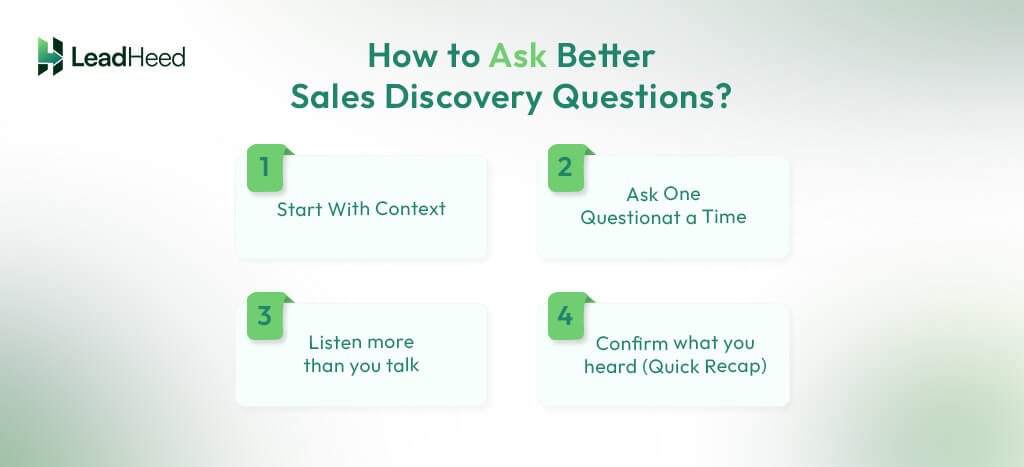 LeadHeed

How to Ask Better Sales Discovery Questions?

1
Start With Context

2
Ask One Questionat a Time

3
Listen more than you talk

4
Confirm what you heard (Quick Recap)